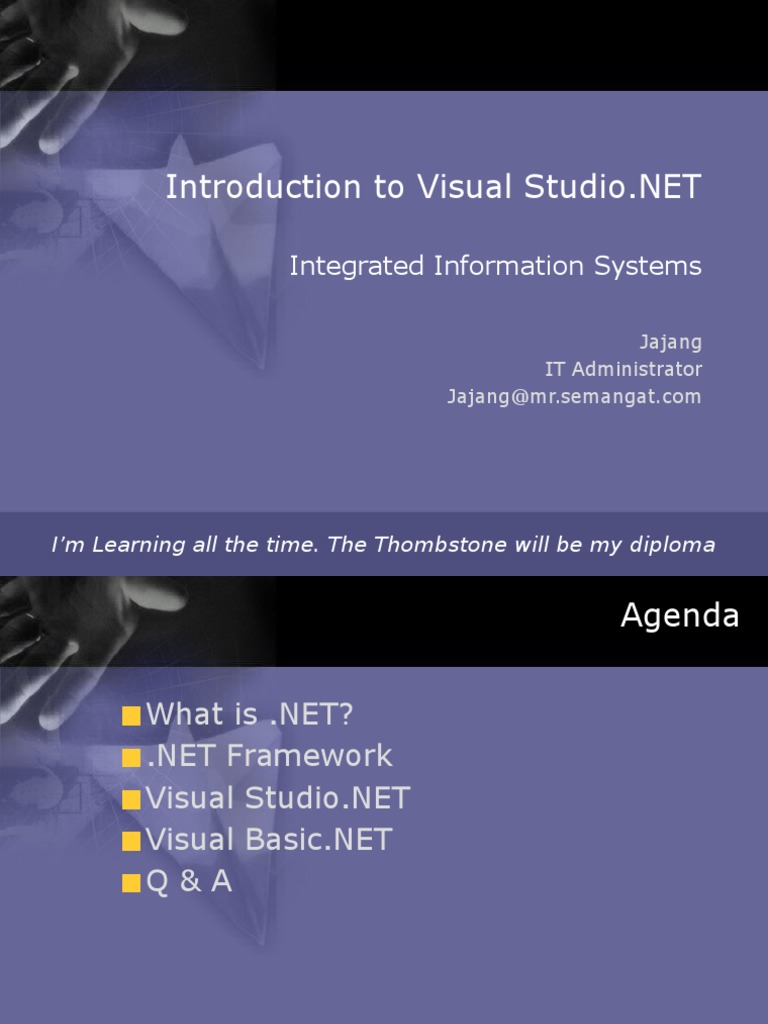 Introduction to Visual Studio.NET

Integrated Information Systems

Jajang
IT Administrator
Jajang@mr.semangat.com

I'm Learning all the time. The Thombstone will be my diploma

Agenda

What is .NET?
.NET Framework
Visual Studio.NET
Visual Basic.NET
Q & A